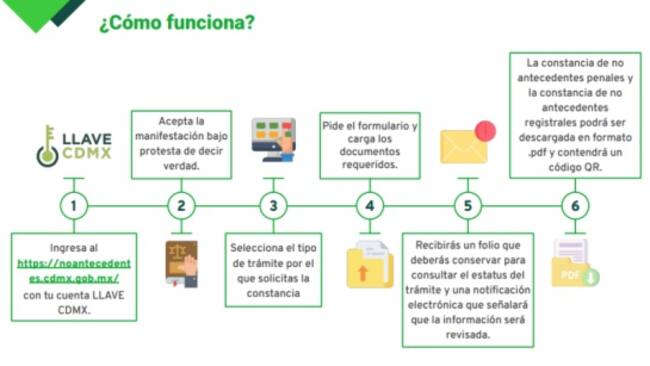 ¿Cómo funciona?

LLAVE CDMX

1

Ingresa al https://noantecedentes.cdmx.gob.mx/ con tu cuenta LLAVE CDMX.

Acepta la manifestación bajo protesta de decir verdad.

2

3

Selecciona el tipo de trámite por el que solicitas la constancia

Pide el formulario y carga los documentos requeridos.

4

5

Recibirás un folio que deberás conservar para consultar el estatus del trámite y una notificación electrónica que señalará que la información será revisada.

La constancia de no antecedentes penales y la constancia de no antecedentes registrales podrá ser descargada en formato .pdf y contendrá un código QR.

6

PDF